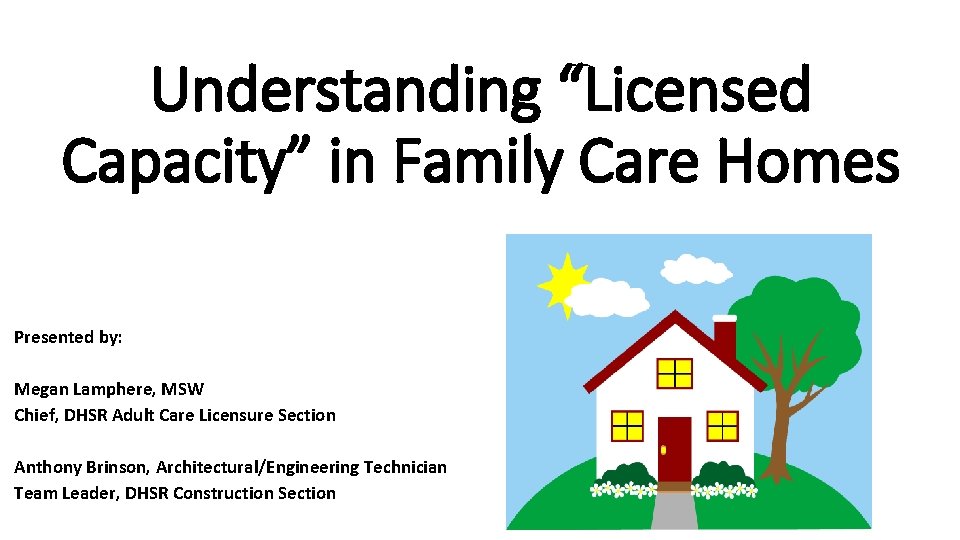 Understanding “Licensed Capacity” in Family Care Homes

Presented by:

Megan Lamphere, MSW
Chief, DHSR Adult Care Licensure Section

Anthony Brinson, Architectural/Engineering Technician
Team Leader, DHSR Construction Section